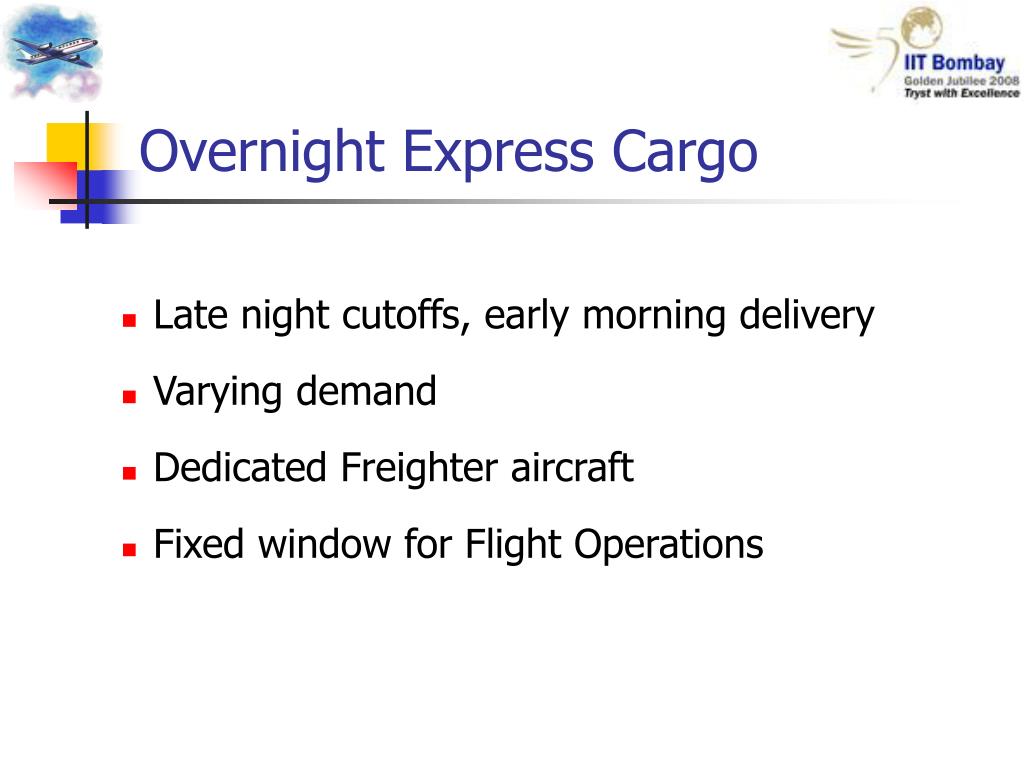 IIT Bombay
Golden Jubilee 2008
Tryst with Excellence

Overnight Express Cargo

- Late night cutoffs, early morning delivery
- Varying demand
- Dedicated Freighter aircraft
- Fixed window for Flight Operations